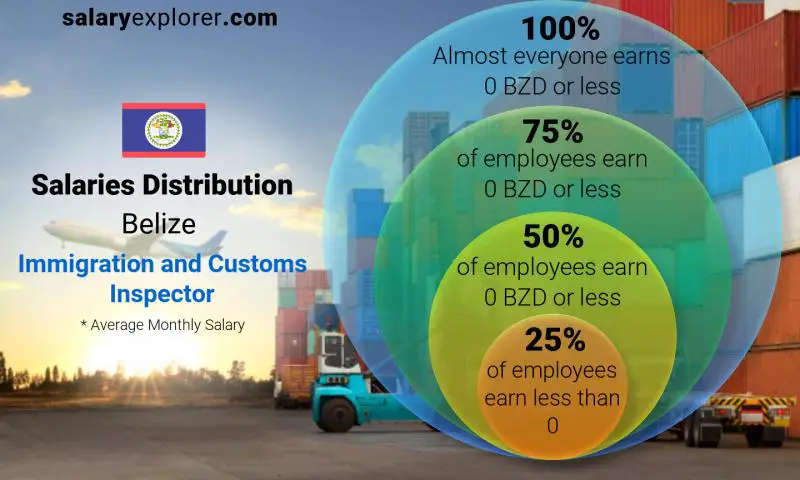 salaryexplorer.com

Salaries Distribution
Belize
Immigration and Customs Inspector
* Average Monthly Salary

100%
Almost everyone earns 0 BZD or less

75%
of employees earn 0 BZD or less

50%
of employees earn 0 BZD or less

25%
of employees earn less than 0